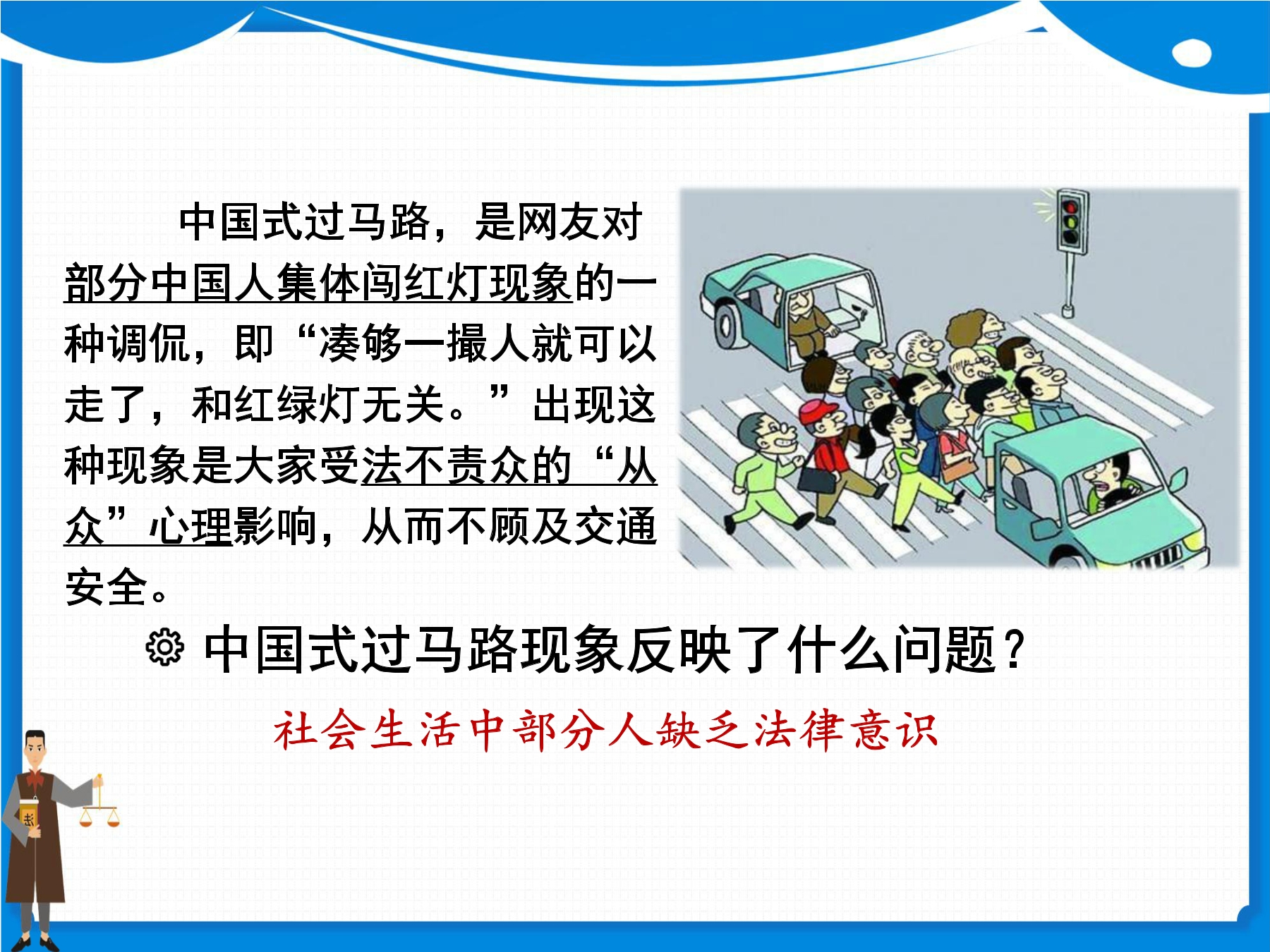 中国式过马路，是网友对部分中国人集体闯红灯现象的一种调侃，即“凑够一撮人就可以走了，和红绿灯无关。”出现这种现象是大家受法不责众的“从众”心理影响，从而不顾及交通安全。

中国式过马路现象反映了什么问题？

社会生活中部分人缺乏法律意识

法